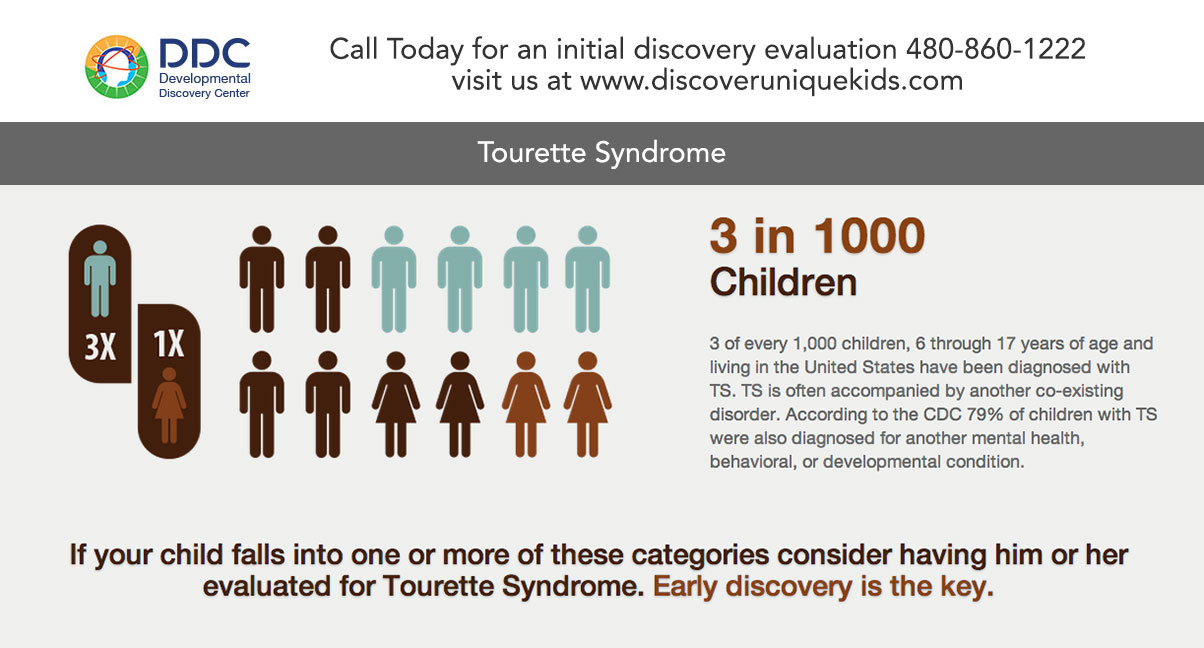 DDC
Developmental Discovery Center

Call Today for an initial discovery evaluation 480-860-1222
visit us at www.discoveruniquekids.com

Tourette Syndrome

3X

1X

3 in 1000
Children

3 of every 1,000 children, 6 through 17 years of age and living in the United States have been diagnosed with TS. TS is often accompanied by another co-existing disorder. According to the CDC 79% of children with TS were also diagnosed for another mental health, behavioral, or developmental condition.

If your child falls into one or more of these categories consider having him or her evaluated for Tourette Syndrome. Early discovery is the key.